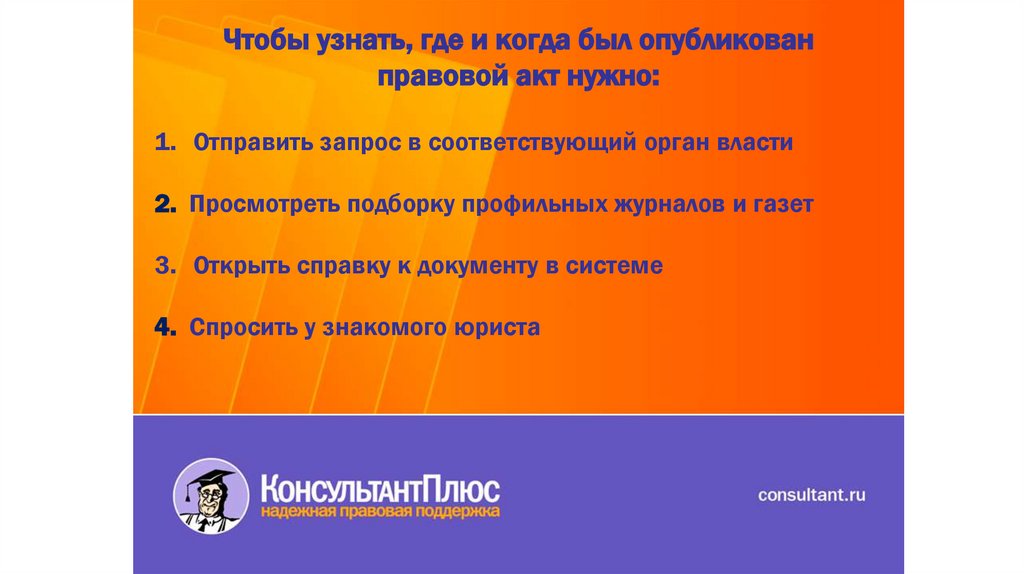 Чтобы узнать, где и когда был опубликован правовой акт нужно:

1. Отправить запрос в соответствующий орган власти

2. Просмотреть подборку профильных журналов и газет

3. Открыть справку к документу в системе

4. Спросить у знакомого юриста

КонсультантПлюс
надежная правовая поддержка

consultant.ru